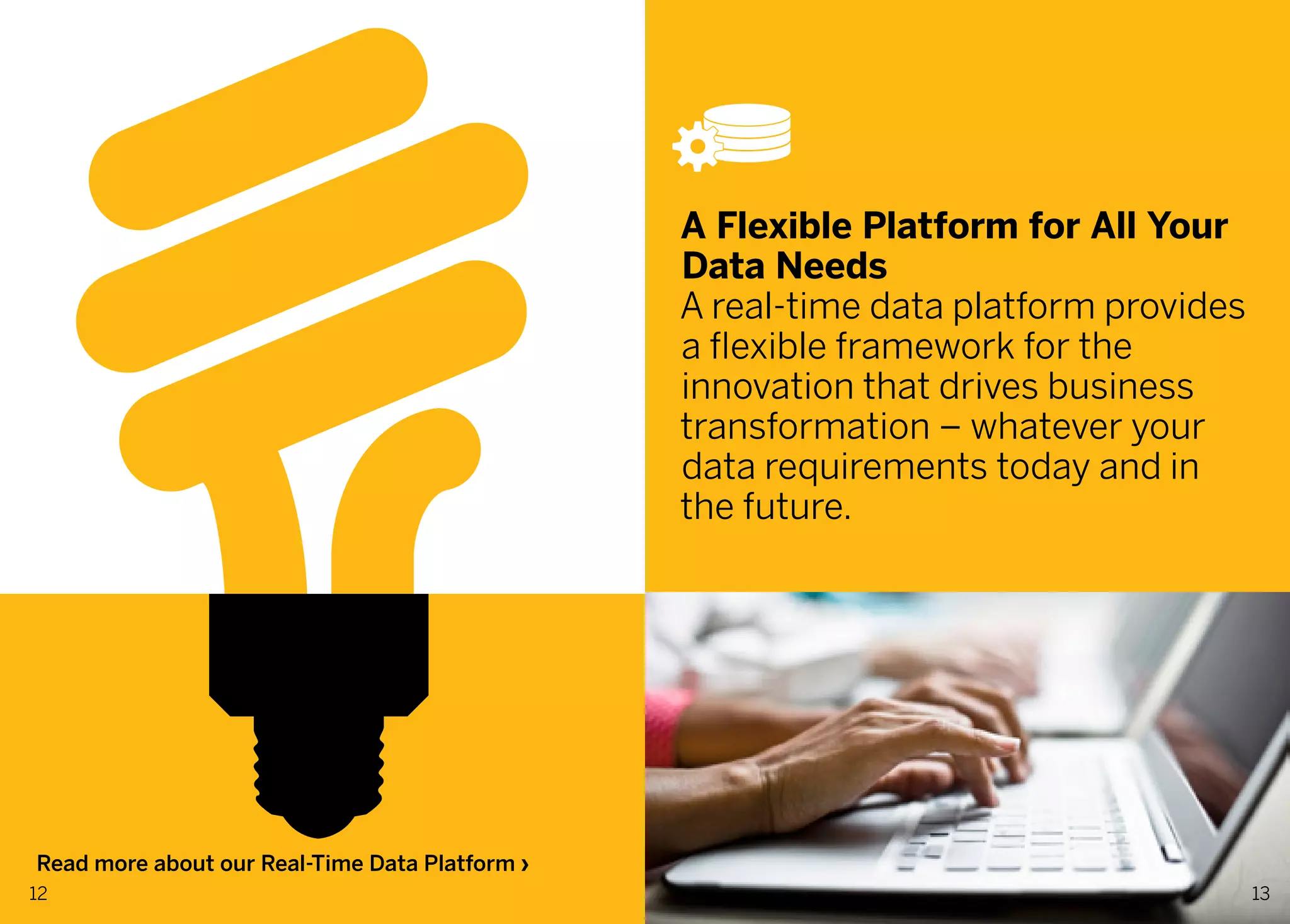 Read more about our Real-Time Data Platform ›

12

A Flexible Platform for All Your Data Needs

A real-time data platform provides a flexible framework for the innovation that drives business transformation – whatever your data requirements today and in the future.

13